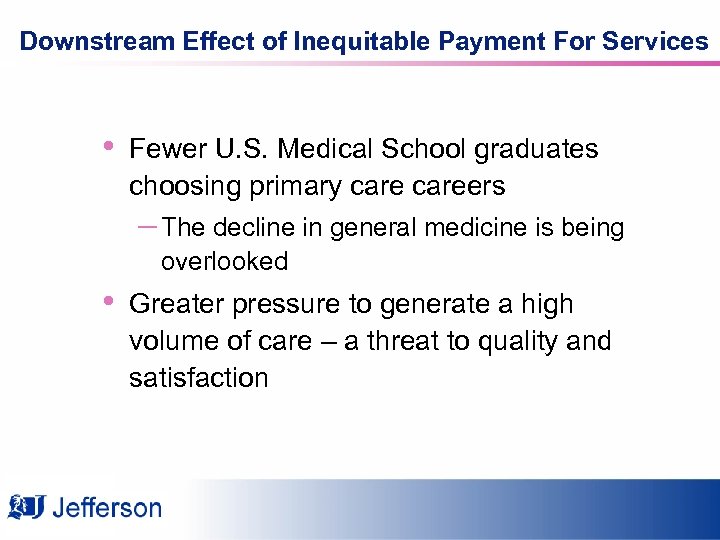 Downstream Effect of Inequitable Payment For Services

• Fewer U.S. Medical School graduates choosing primary care careers
– The decline in general medicine is being overlooked

• Greater pressure to generate a high volume of care – a threat to quality and satisfaction

Jefferson